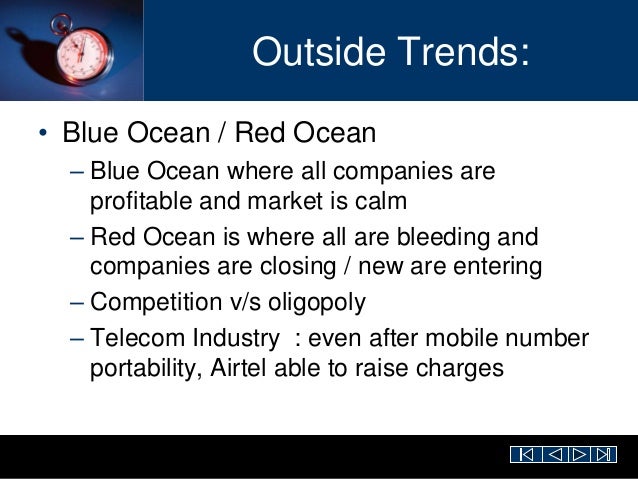 Outside Trends:

• Blue Ocean / Red Ocean
– Blue Ocean where all companies are profitable and market is calm
– Red Ocean is where all are bleeding and companies are closing / new are entering
– Competition v/s oligopoly
– Telecom Industry : even after mobile number portability, Airtel able to raise charges